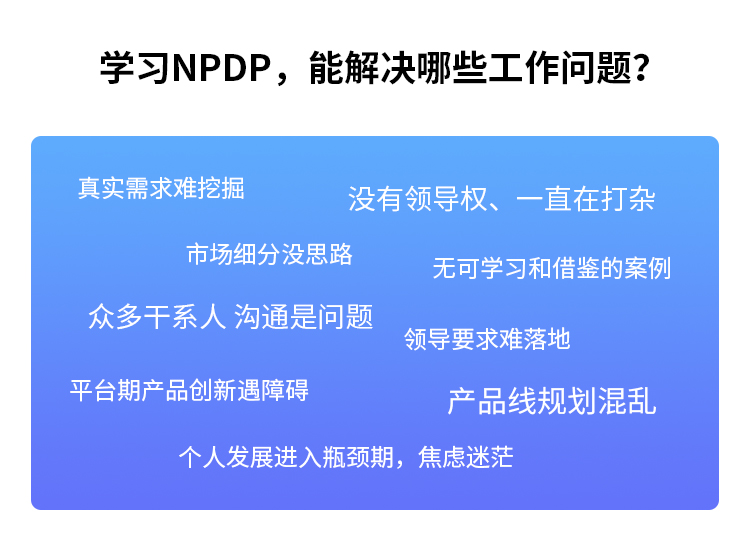 学习NPDP，能解决哪些工作问题？

真实需求难挖掘

没有领导权、一直在打杂

市场细分没思路

无可学习和借鉴的案例

众多干系人 沟通是问题

领导要求难落地

平台期产品创新遇障碍

产品线规划混乱

个人发展进入瓶颈期，焦虑迷茫